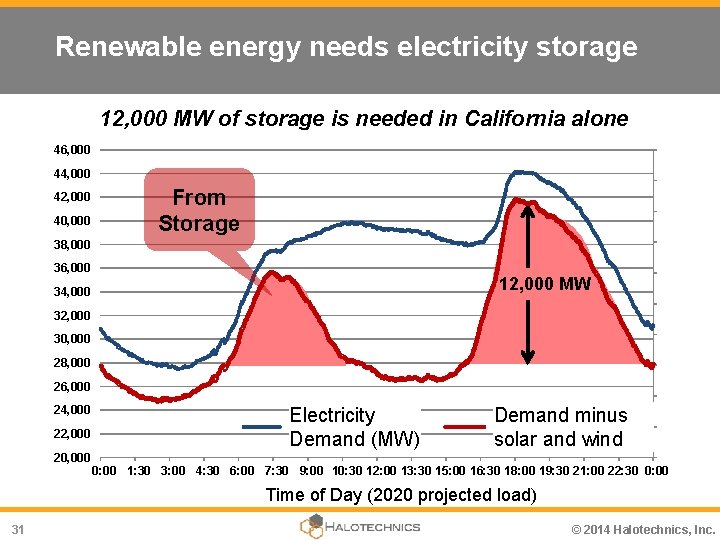 Renewable energy needs electricity storage

12,000 MW of storage is needed in California alone

46,000
44,000
42,000
40,000
38,000
36,000
34,000
32,000
30,000
28,000
26,000
24,000
22,000
20,000

From Storage

12,000 MW

Electricity Demand (MW)

Demand minus solar and wind

0:00 1:30 3:00 4:30 6:00 7:30 9:00 10:30 12:00 13:30 15:00 16:30 18:00 19:30 21:00 22:30 0:00

Time of Day (2020 projected load)

31

HALOTECHNICS

© 2014 Halotechnics, Inc.